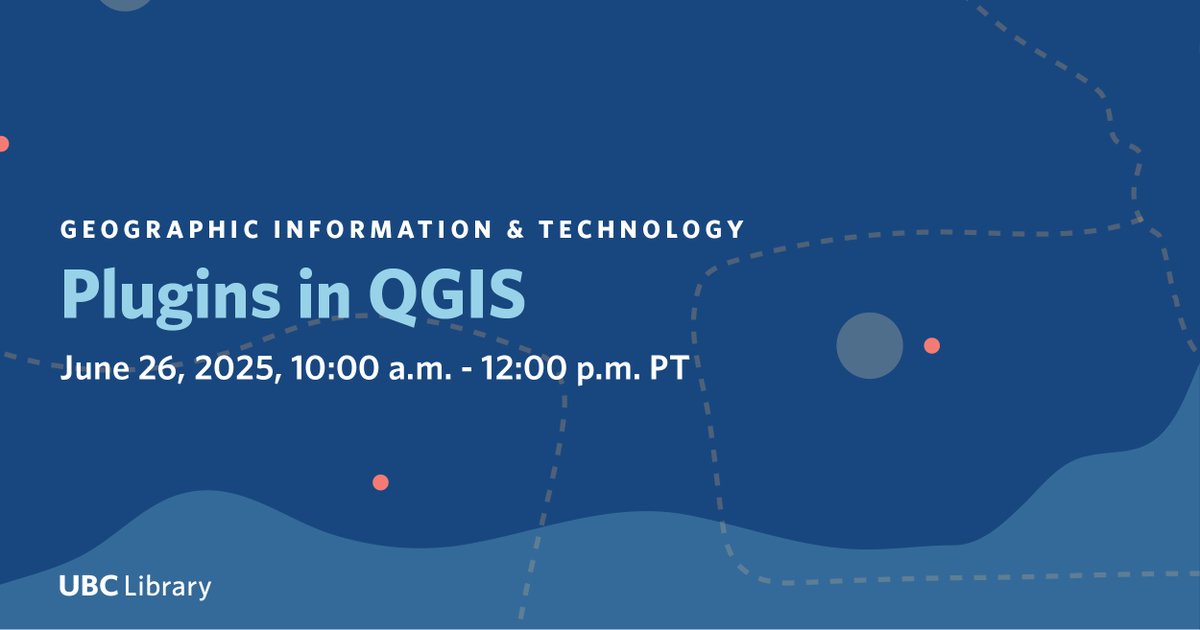 GEOGRAPHIC INFORMATION & TECHNOLOGY

Plugins in QGIS

June 26, 2025, 10:00 a.m. - 12:00 p.m. PT

UBC Library